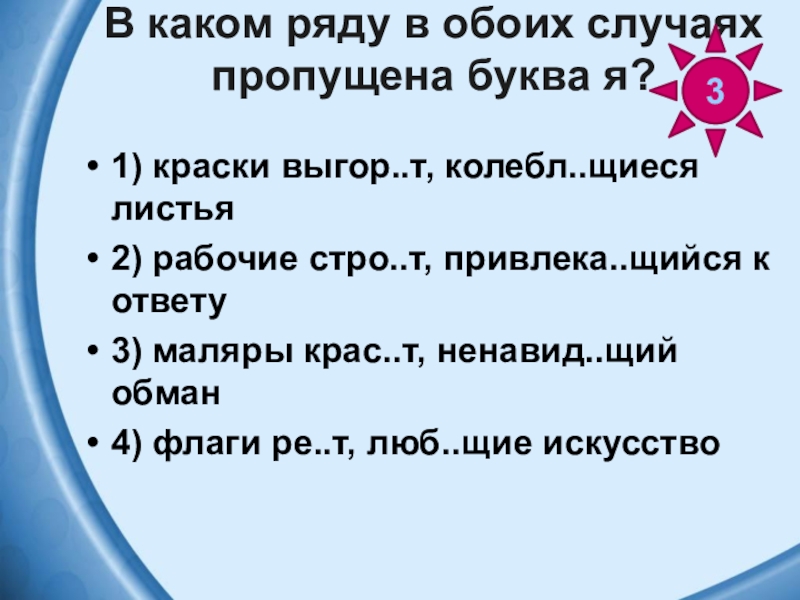 В каком ряду в обоих случаях пропущена буква я?

3

• 1) краски выгор..т, колебл..щиеся листья
• 2) рабочие стро..т, привлека..щийся к ответу
• 3) маляры крас..т, ненавид..щий обман
• 4) флаги ре..т, люб..щие искусство